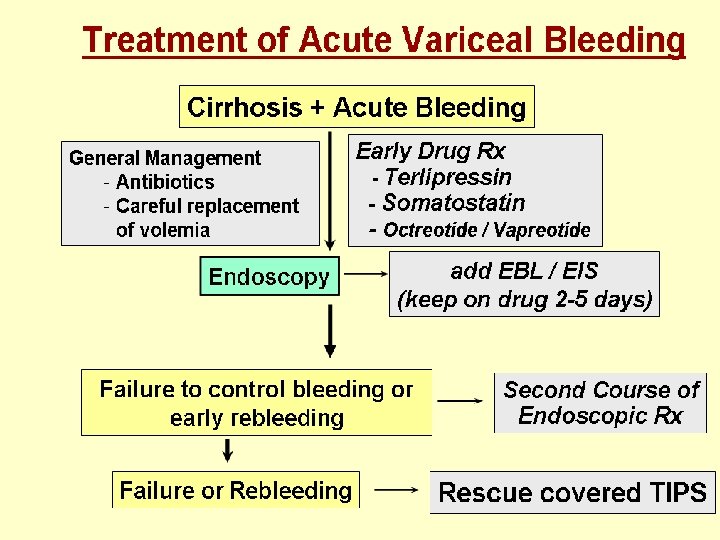 Treatment of Acute Variceal Bleeding

Cirrhosis + Acute Bleeding

General Management
- Antibiotics
- Careful replacement of volemia

Early Drug Rx
- Terlipressin
- Somatostatin
- Octreotide / Vapreotide

Endoscopy

add EBL / EIS
(keep on drug 2-5 days)

Failure to control bleeding or early rebleeding

Second Course of Endoscopic Rx

Failure or Rebleeding

Rescue covered TIPS